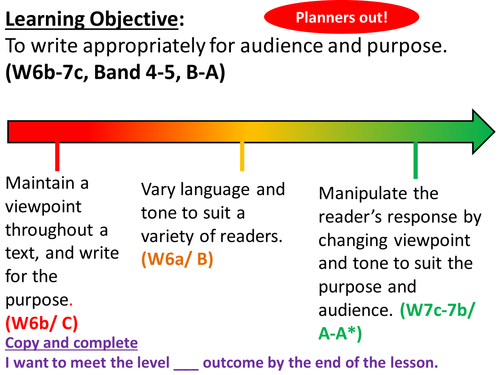 Learning Objective:

Planners out!

To write appropriately for audience and purpose.
(W6b-7c, Band 4-5, B-A)

Maintain a viewpoint throughout a text, and write for the purpose.
(W6b/ C)

Vary language and tone to suit a variety of readers.
(W6a/ B)

Manipulate the reader's response by changing viewpoint and tone to suit the purpose and audience. (W7c-7b/ A-A*)

Copy and complete
I want to meet the level ___ outcome by the end of the lesson.